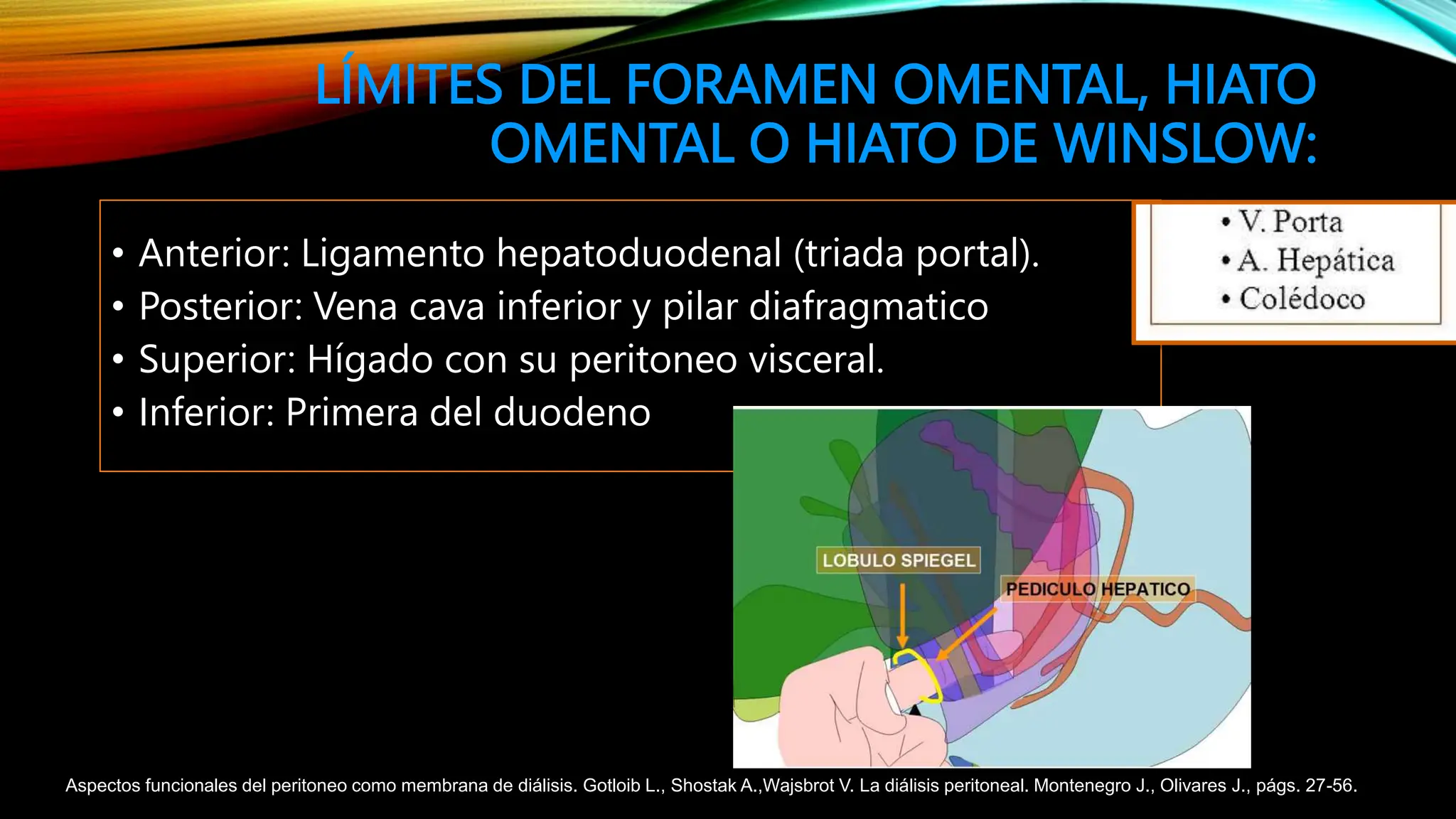 LÍMITES DEL FORAMEN OMENTAL, HIATO OMENTAL O HIATO DE WINSLOW:

• Anterior: Ligamento hepatoduodenal (triada portal).
• Posterior: Vena cava inferior y pilar diafragmatico
• Superior: Hígado con su peritoneo visceral.
• Inferior: Primera del duodeno

• V. Porta
• A. Hepática
• Colédoco

LOBULO SPIEGEL

PEDICULO HEPATICO

Aspectos funcionales del peritoneo como membrana de diálisis. Gotloib L., Shostak A.,Wajsbrot V. La diálisis peritoneal. Montenegro J., Olivares J., págs. 27-56.